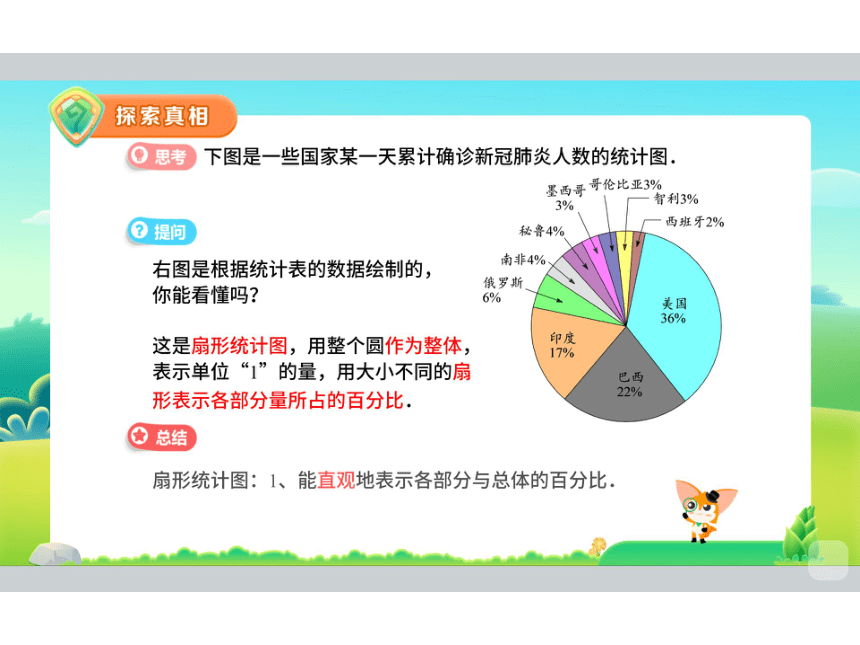 探索真相

思考 下图是一些国家某一天累计确诊新冠肺炎人数的统计图.

提问

右图是根据统计表的数据绘制的，你能看懂吗？

这是扇形统计图，用整个圆作为整体，表示单位“1”的量，用大小不同的扇形表示各部分量所占的百分比.

墨西哥 3%
哥伦比亚3%
智利3%
西班牙2%
秘鲁4%
南非4%
俄罗斯 6%
美国 36%
印度 17%
巴西 22%

总结

扇形统计图：1、能直观地表示各部分与总体的百分比.